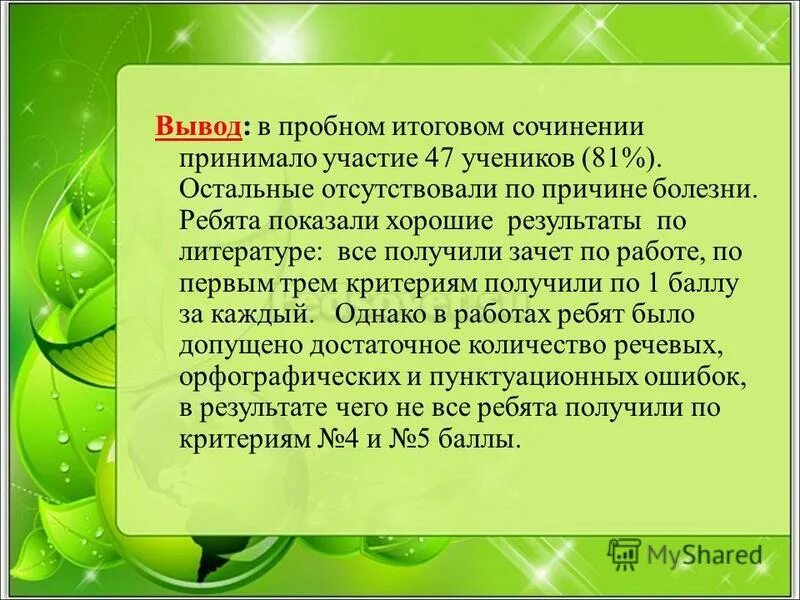 Вывод: в пробном итоговом сочинении принимало участие 47 учеников (81%). Остальные отсутствовали по причине болезни. Ребята показали хорошие результаты по литературе: все получили зачет по работе, по первым трем критериям получили по 1 баллу за каждый. Однако в работах ребят было допущено достаточное количество речевых, орфографических и пунктуационных ошибок, в результате чего не все ребята получили по критериям №4 и №5 баллы.

MyShared